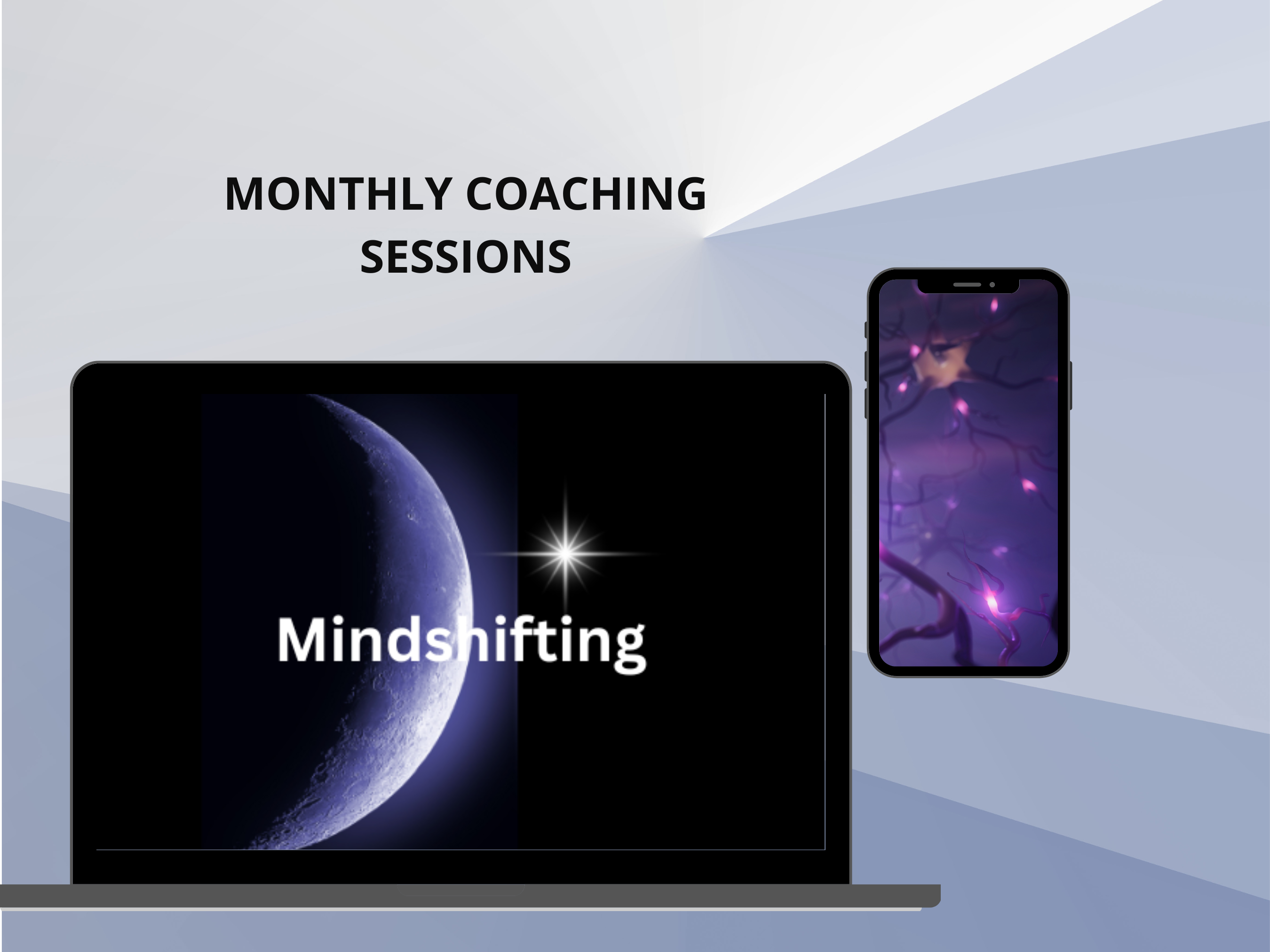 MONTHLY COACHING SESSIONS

Mindshifting